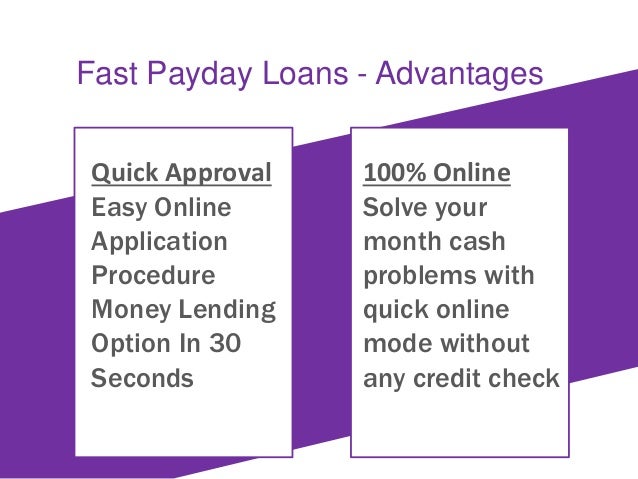 Fast Payday Loans - Advantages

Quick Approval
Easy Online Application Procedure Money Lending Option In 30 Seconds

100% Online
Solve your month cash problems with quick online mode without any credit check